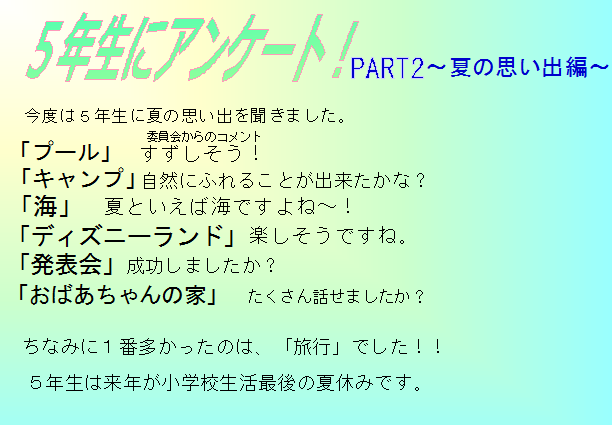 ５年生にアンケート！PART2～夏の思い出編～

今度は５年生に夏の思い出を聞きました。

委員会からのコメント

「プール」　すずしそう！
「キャンプ」自然にふれることが出来たかな？
「海」　夏といえば海ですよね～！
「ディズニーランド」楽しそうですね。
「発表会」成功しましたか？
「おばあちゃんの家」　たくさん話せましたか？

ちなみに１番多かったのは、「旅行」でした！！

５年生は来年が小学校生活最後の夏休みです。